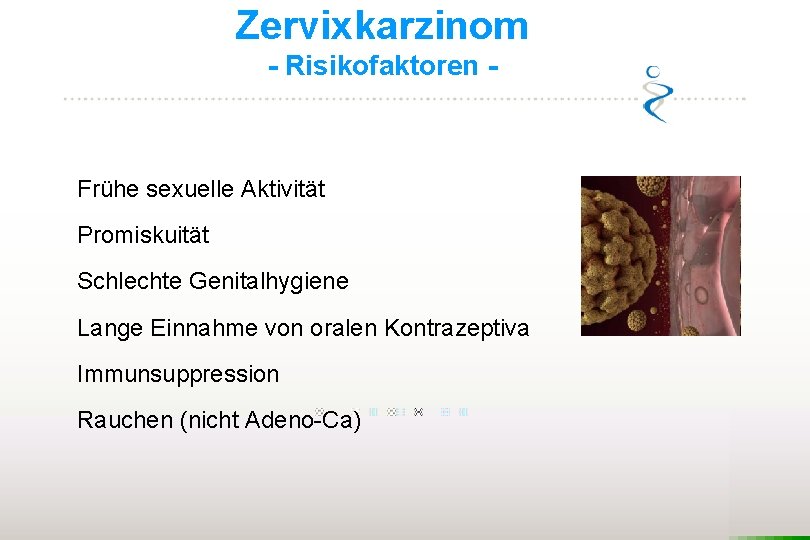 Zervixkarzinom
- Risikofaktoren -

Frühe sexuelle Aktivität

Promiskuität

Schlechte Genitalhygiene

Lange Einnahme von oralen Kontrazeptiva

Immunsuppression

Rauchen (nicht Adeno-Ca)